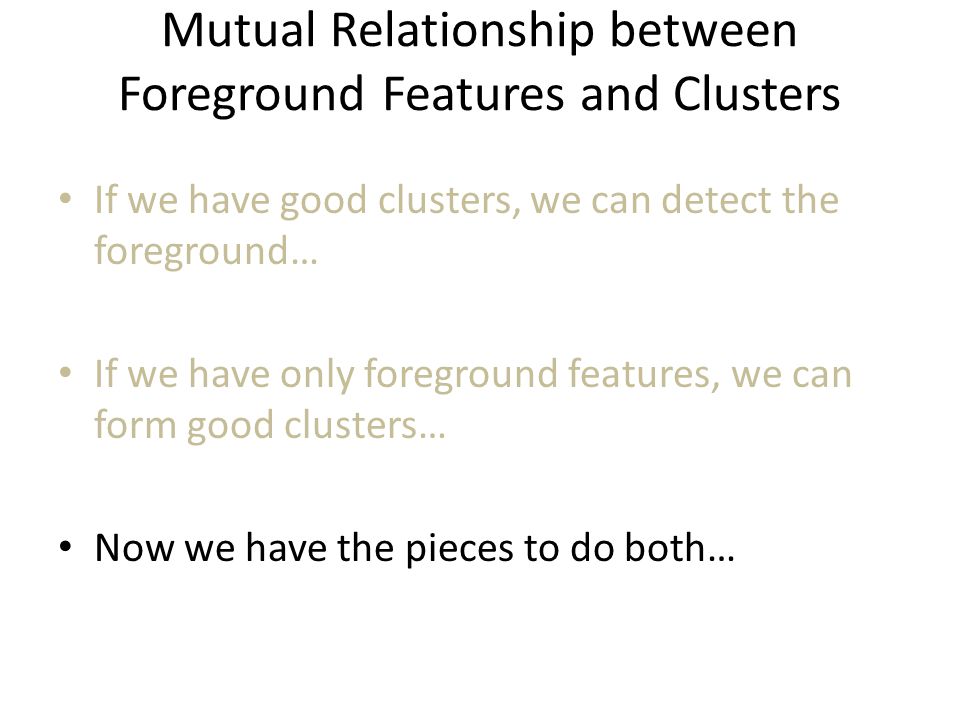 Mutual Relationship between Foreground Features and Clusters

• If we have good clusters, we can detect the foreground…

• If we have only foreground features, we can form good clusters…

• Now we have the pieces to do both…